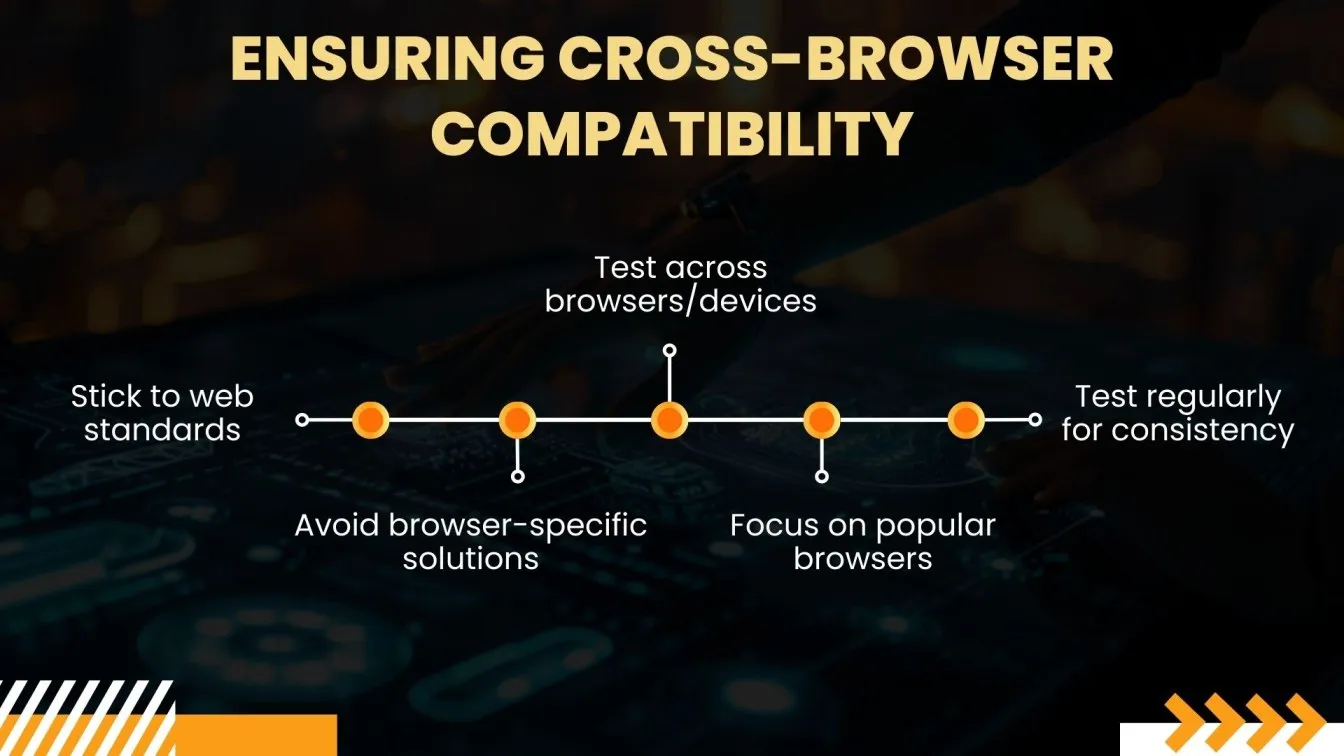 ENSURING CROSS-BROWSER COMPATIBILITY

Stick to web standards

Avoid browser-specific solutions

Test across browsers/devices

Focus on popular browsers

Test regularly for consistency